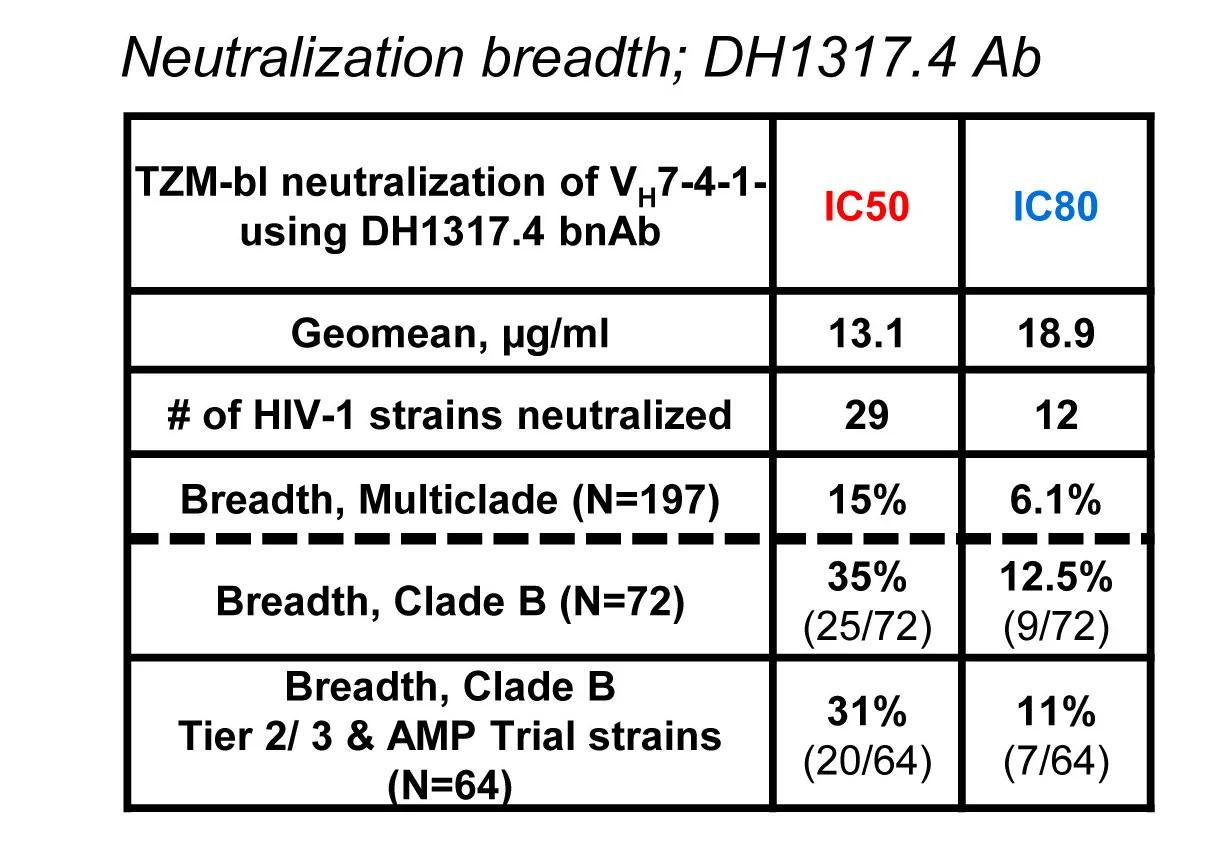 Neutralization breadth; DH1317.4 Ab

| TZM-bl neutralization of $V_H$7-4-1- using DH1317.4 bnAb | IC50 | IC80 |
|---|---|---|
| Geomean, µg/ml | 13.1 | 18.9 |
| # of HIV-1 strains neutralized | 29 | 12 |
| Breadth, Multiclade (N=197) | 15% | 6.1% |
| Breadth, Clade B (N=72) | 35% (25/72) | 12.5% (9/72) |
| Breadth, Clade B Tier 2/ 3 & AMP Trial strains (N=64) | 31% (20/64) | 11% (7/64) |